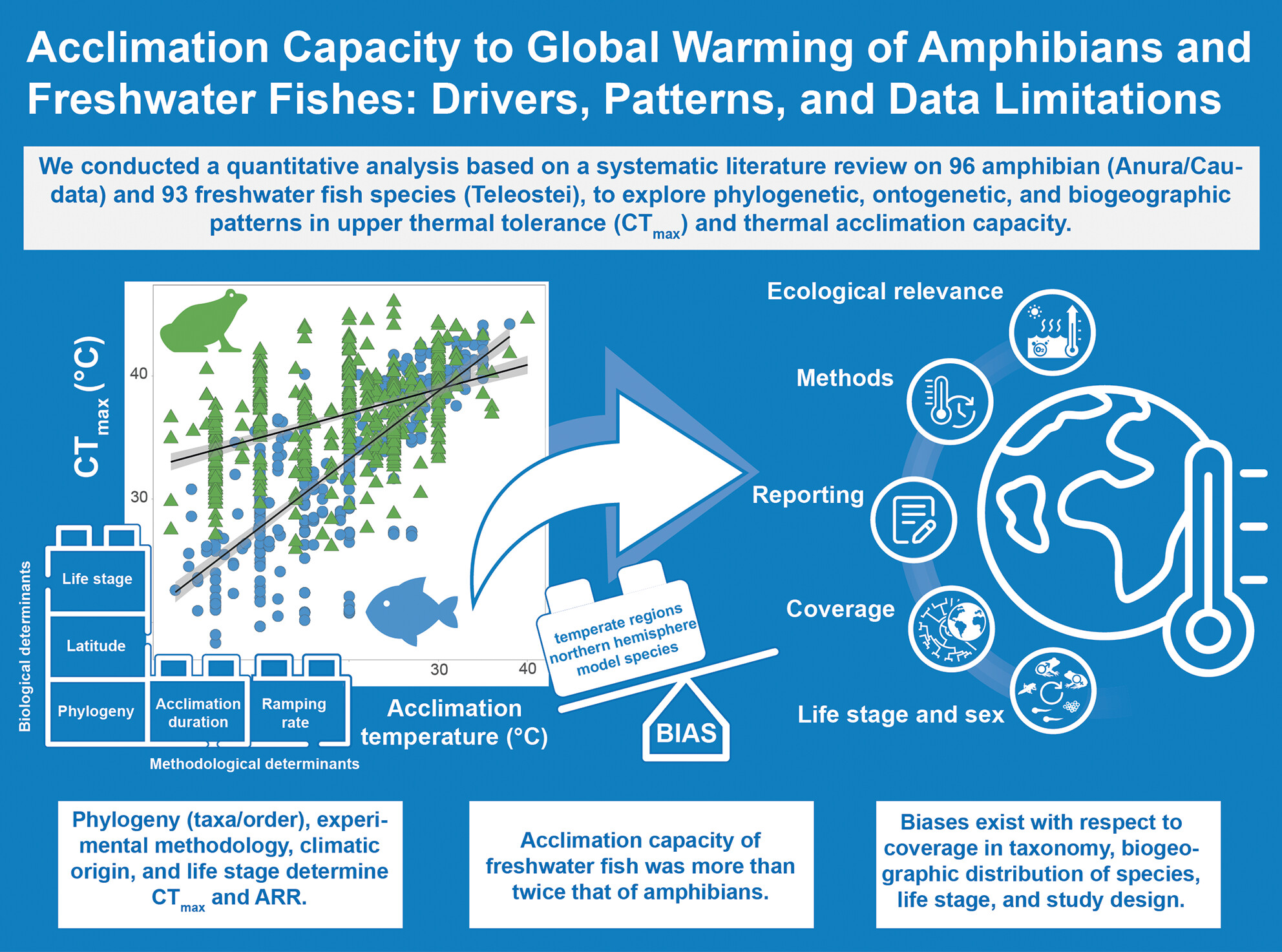 Acclimation Capacity to Global Warming of Amphibians and Freshwater Fishes: Drivers, Patterns, and Data Limitations

We conducted a quantitative analysis based on a systematic literature review on 96 amphibian (Anura/Caudata) and 93 freshwater fish species (Teleostei), to explore phylogenetic, ontogenetic, and biogeographic patterns in upper thermal tolerance ($CT_{max}$) and thermal acclimation capacity.

$CT_{max}$ (°C)

40

30

30

40

Acclimation temperature (°C)

Biological determinants

Life stage

Latitude

Phylogeny

Acclimation duration

Ramping rate

Methodological determinants

temperate regions northern hemisphere model species

BIAS

Ecological relevance

Methods

Reporting

Coverage

Life stage and sex

Phylogeny (taxa/order), experimental methodology, climatic origin, and life stage determine $CT_{max}$ and ARR.

Acclimation capacity of freshwater fish was more than twice that of amphibians.

Biases exist with respect to coverage in taxonomy, biogeographic distribution of species, life stage, and study design.